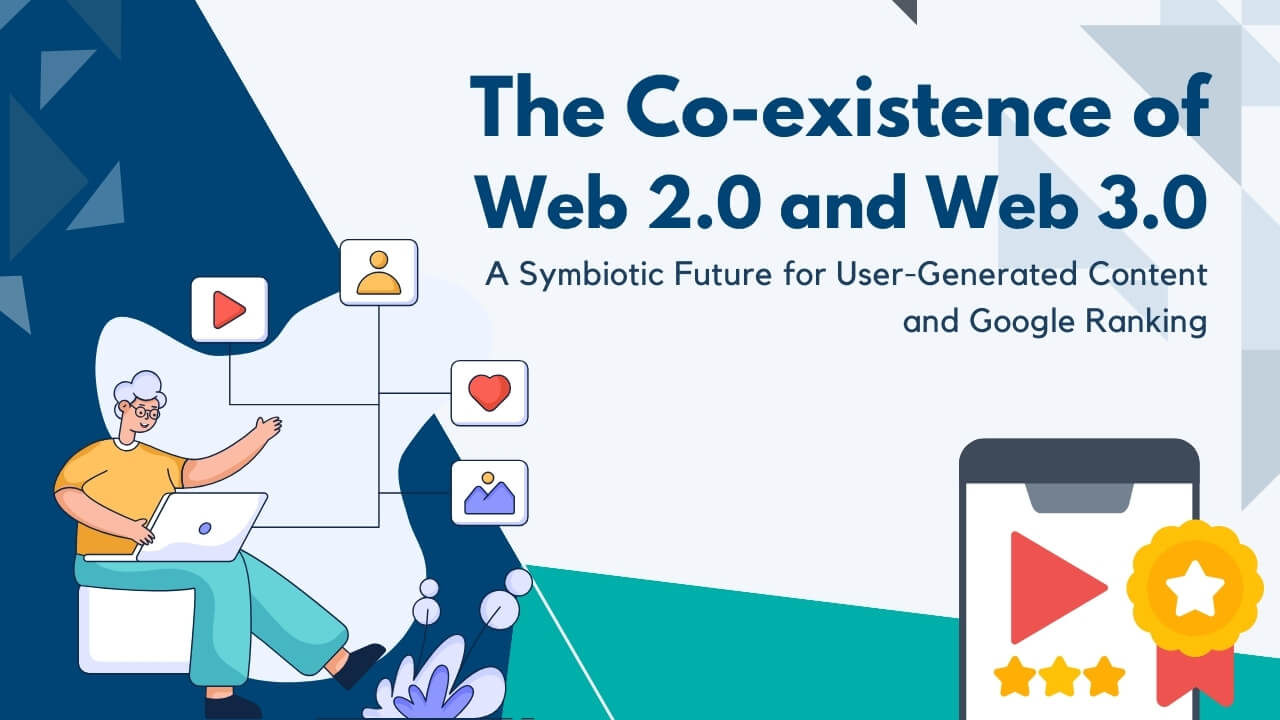 The Co-existence of Web 2.0 and Web 3.0

A Symbiotic Future for User-Generated Content and Google Ranking